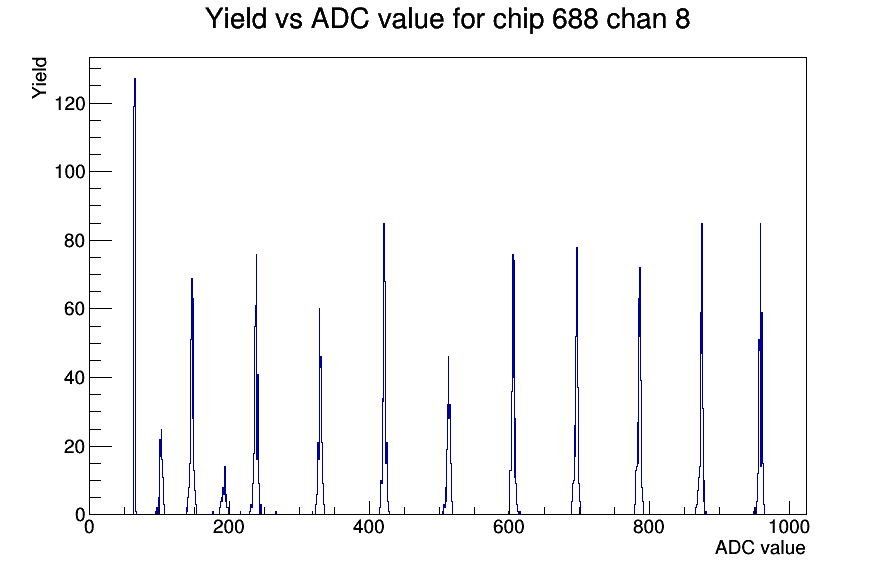 Yield vs ADC value for chip 688 chan 8

Yield

120
100
80
60
40
20
0

0
200
400
600
800
1000

ADC value